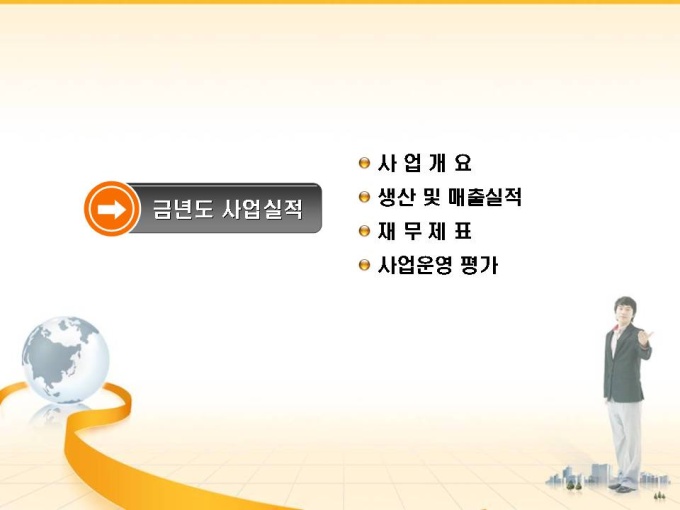 금년도 사업실적

사 업 개 요
생산 및 매출실적
재 무 제 표
사업운영 평가